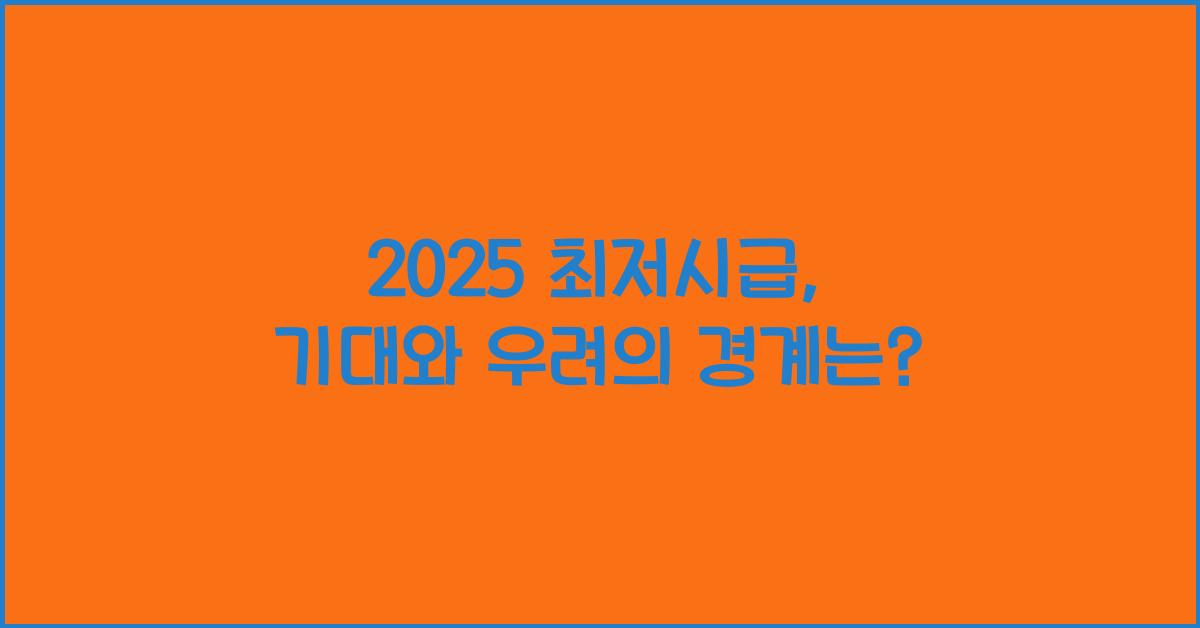 2025 최저시급,
기대와 우려의 경계는?